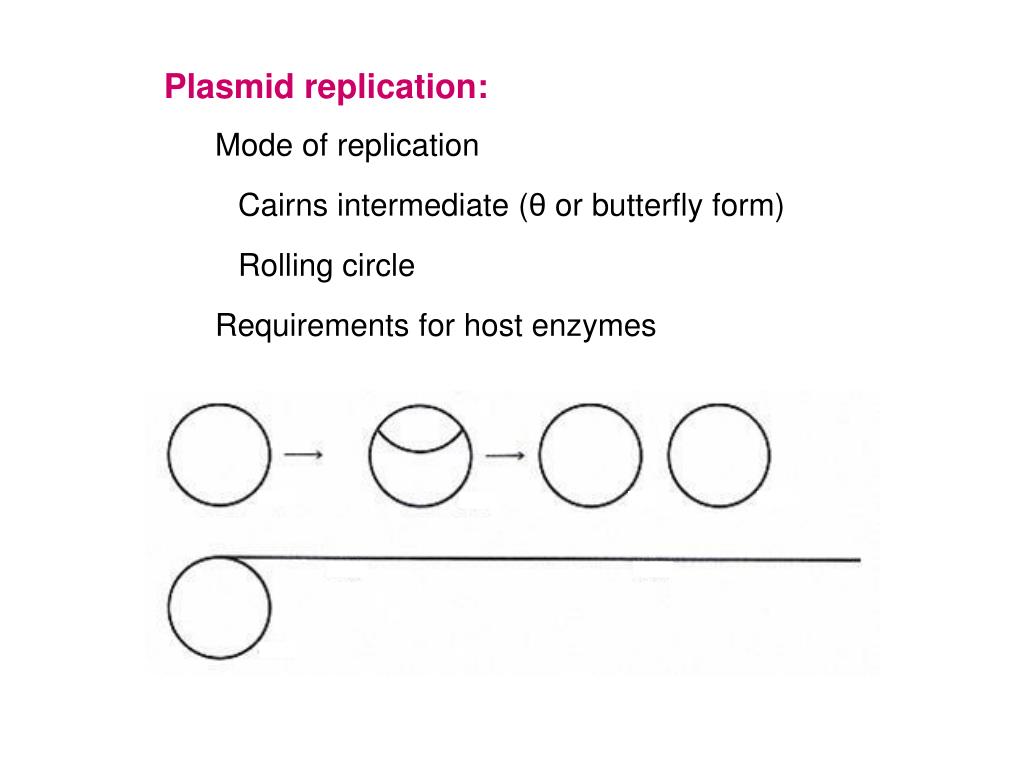 Plasmid replication:

Mode of replication

Cairns intermediate (θ or butterfly form)

Rolling circle

Requirements for host enzymes